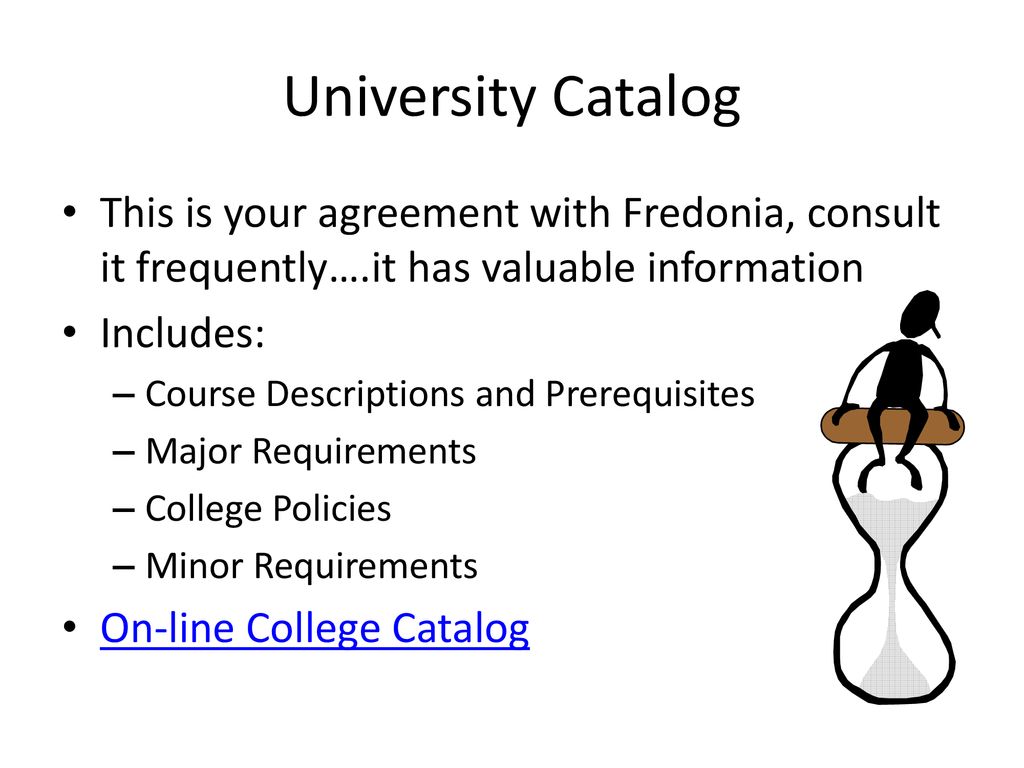 University Catalog

• This is your agreement with Fredonia, consult it frequently….it has valuable information
• Includes:
– Course Descriptions and Prerequisites
– Major Requirements
– College Policies
– Minor Requirements
• On-line College Catalog